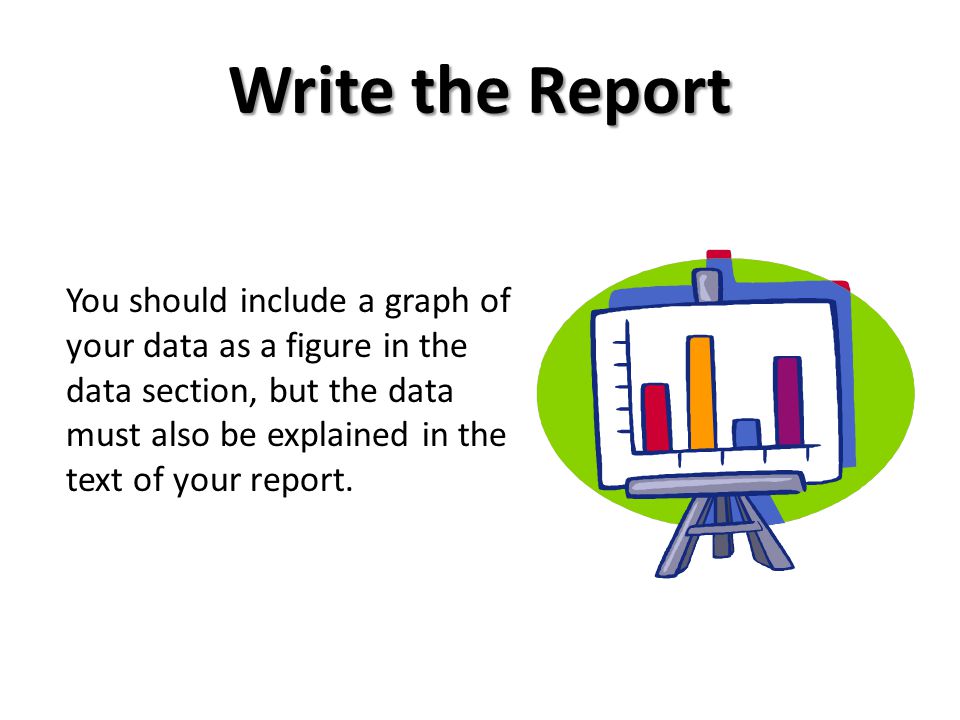 Write the Report

You should include a graph of your data as a figure in the data section, but the data must also be explained in the text of your report.